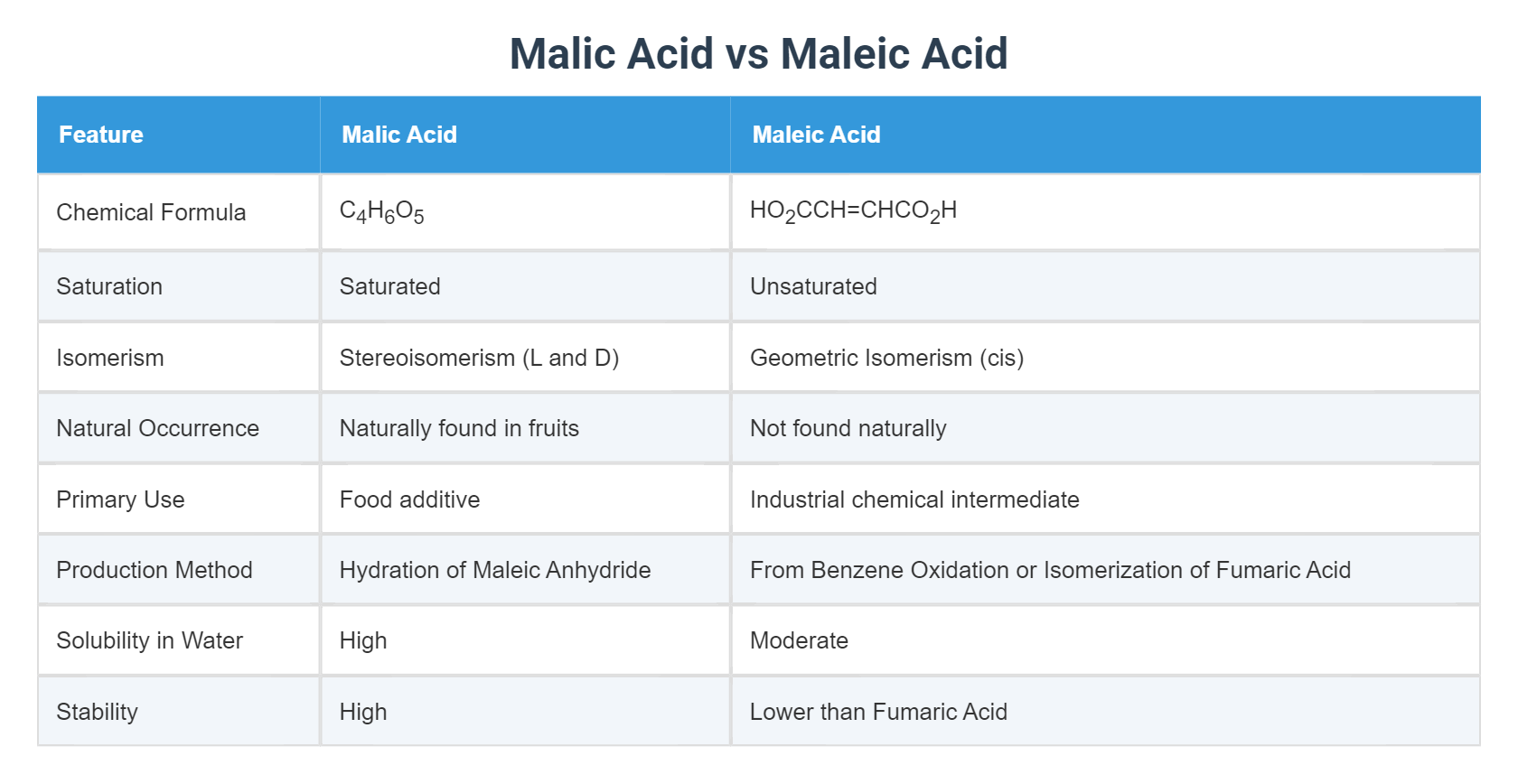 Malic Acid vs Maleic Acid

| Feature | Malic Acid | Maleic Acid |
|---|---|---|
| Chemical Formula | $C_4H_6O_5$ | $HO_2CCH=CHCO_2H$ |
| Saturation | Saturated | Unsaturated |
| Isomerism | Stereoisomerism (L and D) | Geometric Isomerism (cis) |
| Natural Occurrence | Naturally found in fruits | Not found naturally |
| Primary Use | Food additive | Industrial chemical intermediate |
| Production Method | Hydration of Maleic Anhydride | From Benzene Oxidation or Isomerization of Fumaric Acid |
| Solubility in Water | High | Moderate |
| Stability | High | Lower than Fumaric Acid |